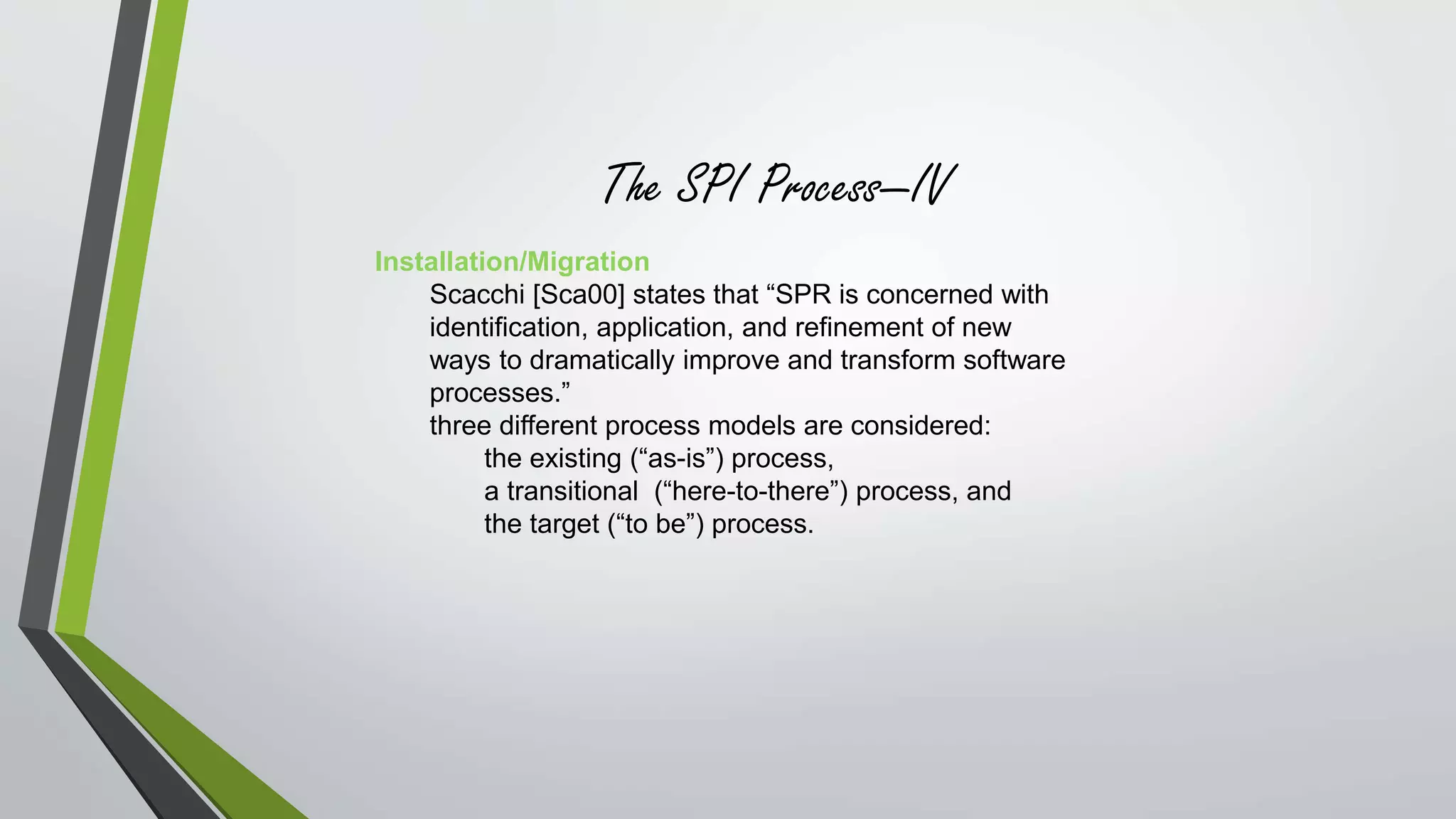 The SPI Process—IV

Installation/Migration

Scacchi [Sca00] states that “SPR is concerned with identification, application, and refinement of new ways to dramatically improve and transform software processes.”

three different process models are considered:

the existing (“as-is”) process,

a transitional (“here-to-there”) process, and

the target (“to be”) process.